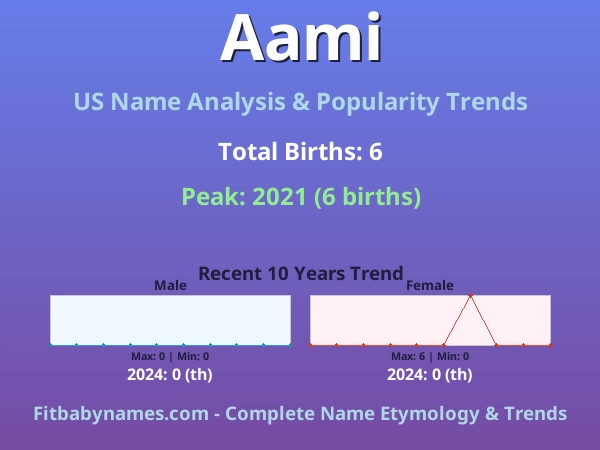 Aami

US Name Analysis & Popularity Trends

Total Births: 6

Peak: 2021 (6 births)

Recent 10 Years Trend

Male

Max: 0 | Min: 0

2024: 0 (th)

Female

Max: 6 | Min: 0

2024: 0 (th)

Fitbabynames.com - Complete Name Etymology & Trends